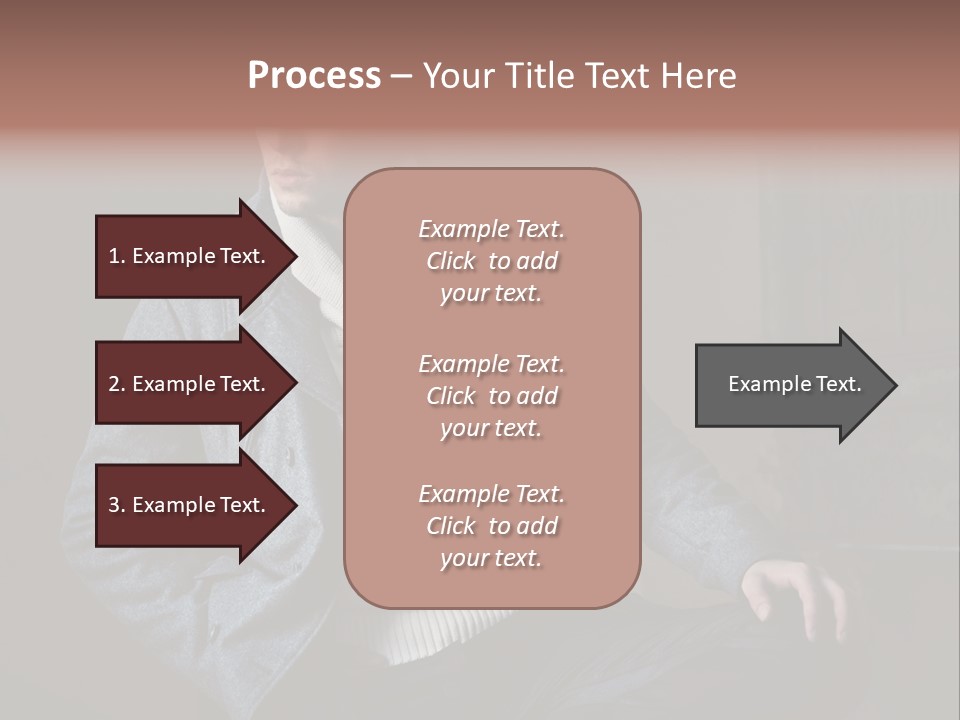 Process – Your Title Text Here

1. Example Text.

2. Example Text.

3. Example Text.

Example Text. Click to add your text.

Example Text. Click to add your text.

Example Text. Click to add your text.

Example Text.